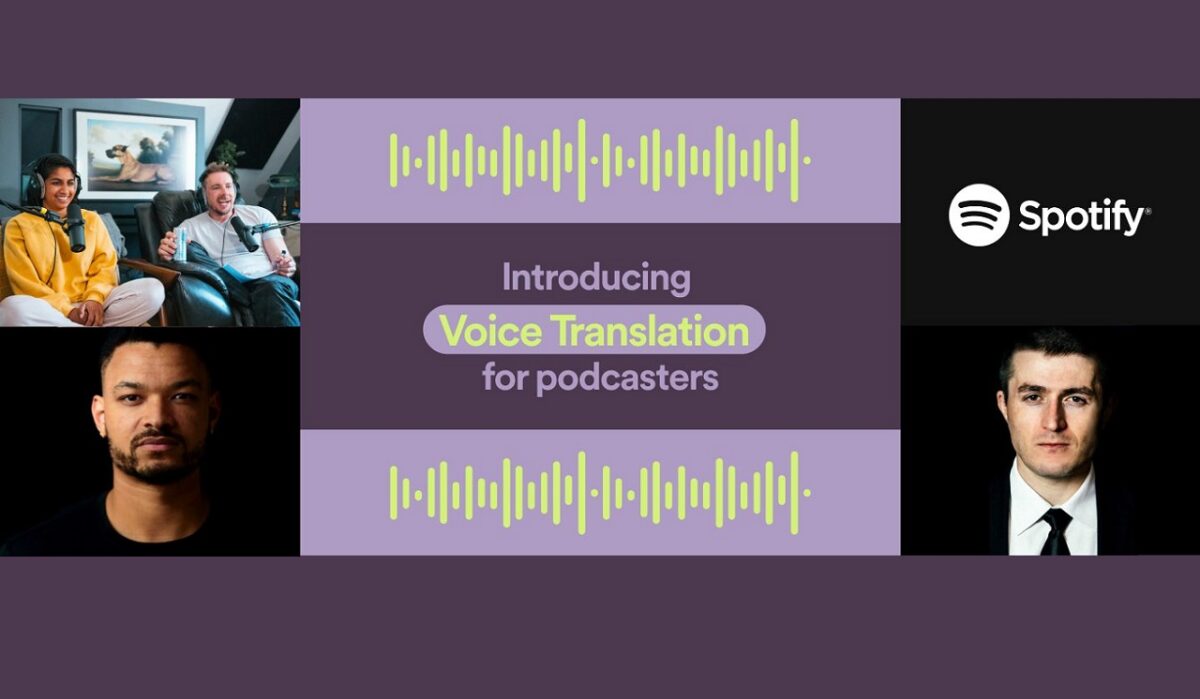 Introducing
Voice Translation
for podcasters

Spotify®